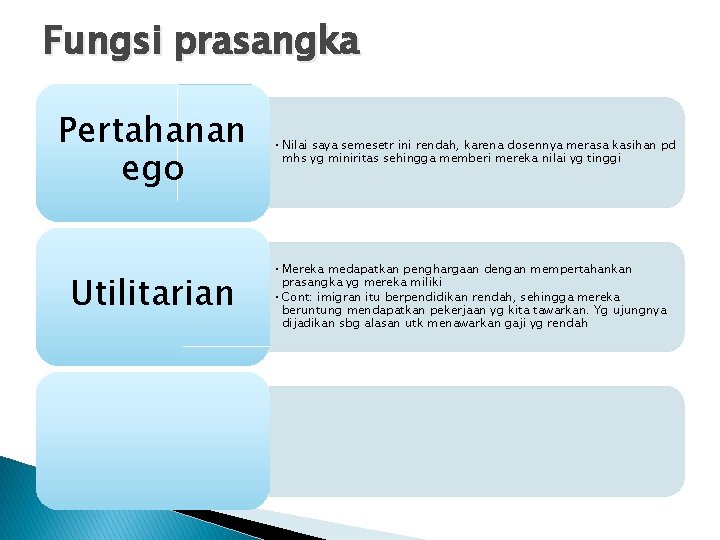 Fungsi prasangka

Pertahanan ego

• Nilai saya semesetr ini rendah, karena dosennya merasa kasihan pd mhs yg miniritas sehingga memberi mereka nilai yg tinggi

Utilitarian

• Mereka medapatkan penghargaan dengan mempertahankan prasangka yg mereka miliki
• Cont: imigran itu berpendidikan rendah, sehingga mereka beruntung mendapatkan pekerjaan yg kita tawarkan. Yg ujungnya dijadikan sbg alasan utk menawarkan gaji yg rendah